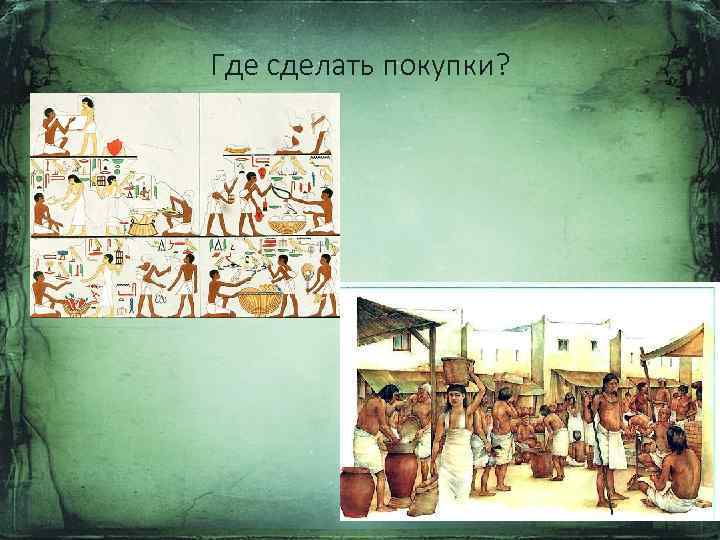 Где сделать покупки?